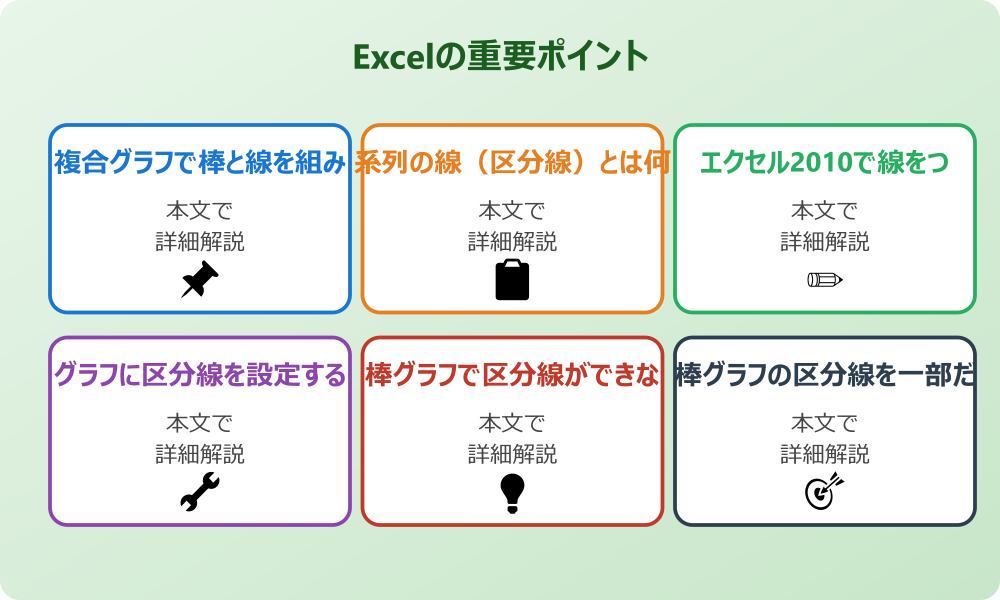 Excelの重要ポイント

複合グラフで棒と線を組み

本文で
詳細解説

系列の線（区分線）とは何

本文で
詳細解説

エクセル2010で線をつ

本文で
詳細解説

グラフに区分線を設定する

本文で
詳細解説

棒グラフで区分線ができな

本文で
詳細解説

棒グラフの区分線を一部だ

本文で
詳細解説